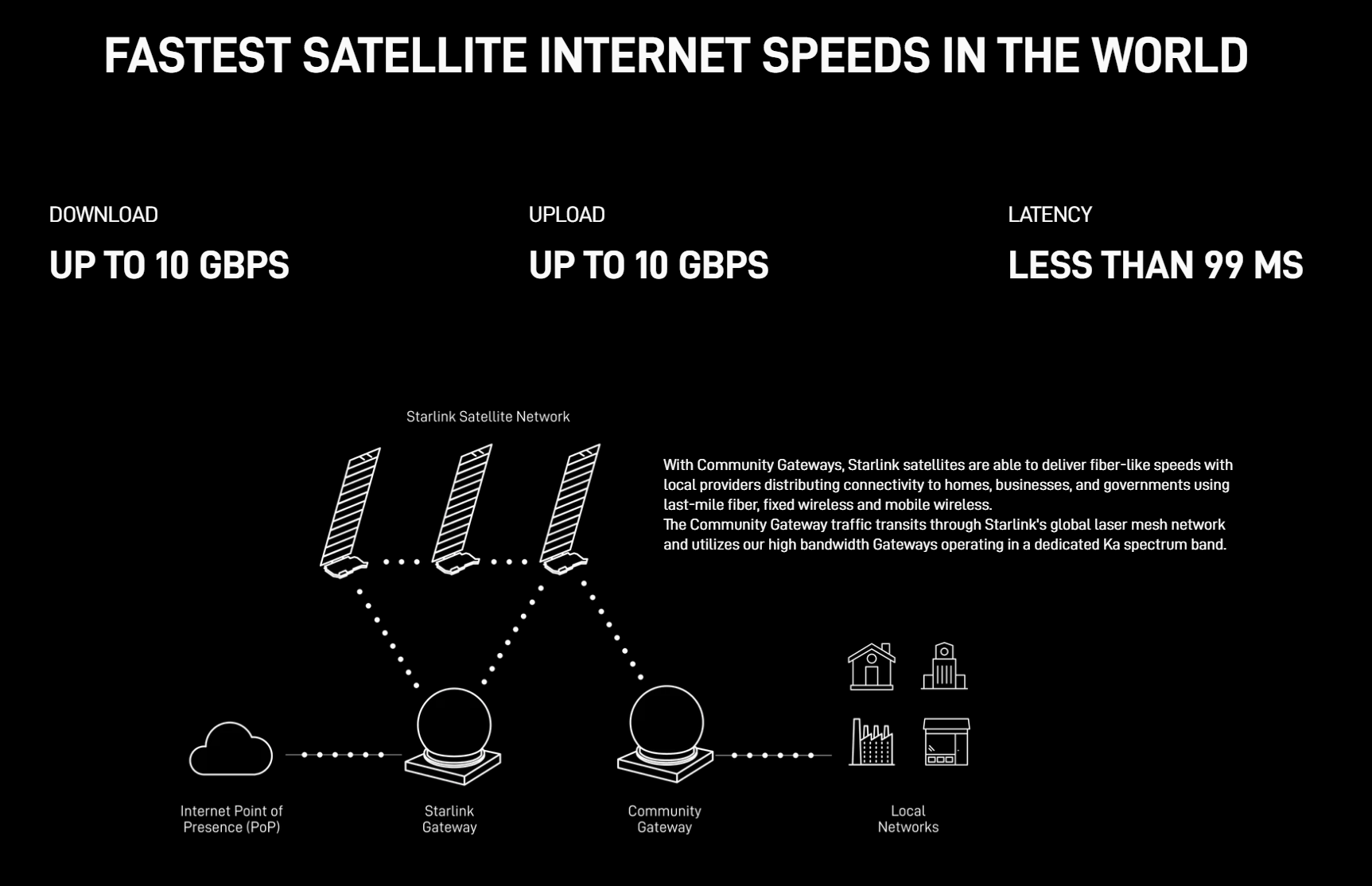 FASTEST SATELLITE INTERNET SPEEDS IN THE WORLD

DOWNLOAD

UP TO 10 GBPS

UPLOAD

UP TO 10 GBPS

LATENCY

LESS THAN 99 MS

Starlink Satellite Network

With Community Gateways, Starlink satellites are able to deliver fiber-like speeds with local providers distributing connectivity to homes, businesses, and governments using last-mile fiber, fixed wireless and mobile wireless.
The Community Gateway traffic transits through Starlink's global laser mesh network and utilizes our high bandwidth Gateways operating in a dedicated Ka spectrum band.

Internet Point of Presence (PoP)

Starlink Gateway

Community Gateway

Local Networks